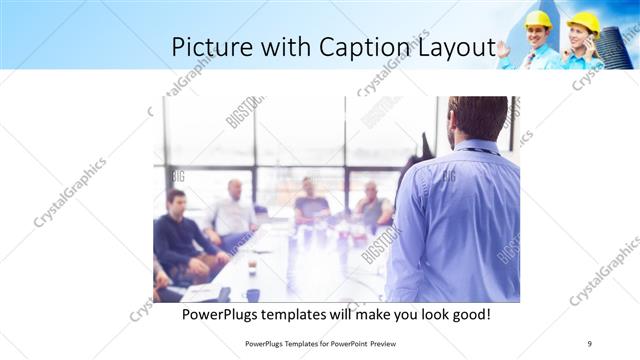 Picture with Caption Layout

CrystalGraphics

BIGSTOCK

PowerPlugs templates will make you look good!

PowerPlugs Templates for PowerPoint Preview

9